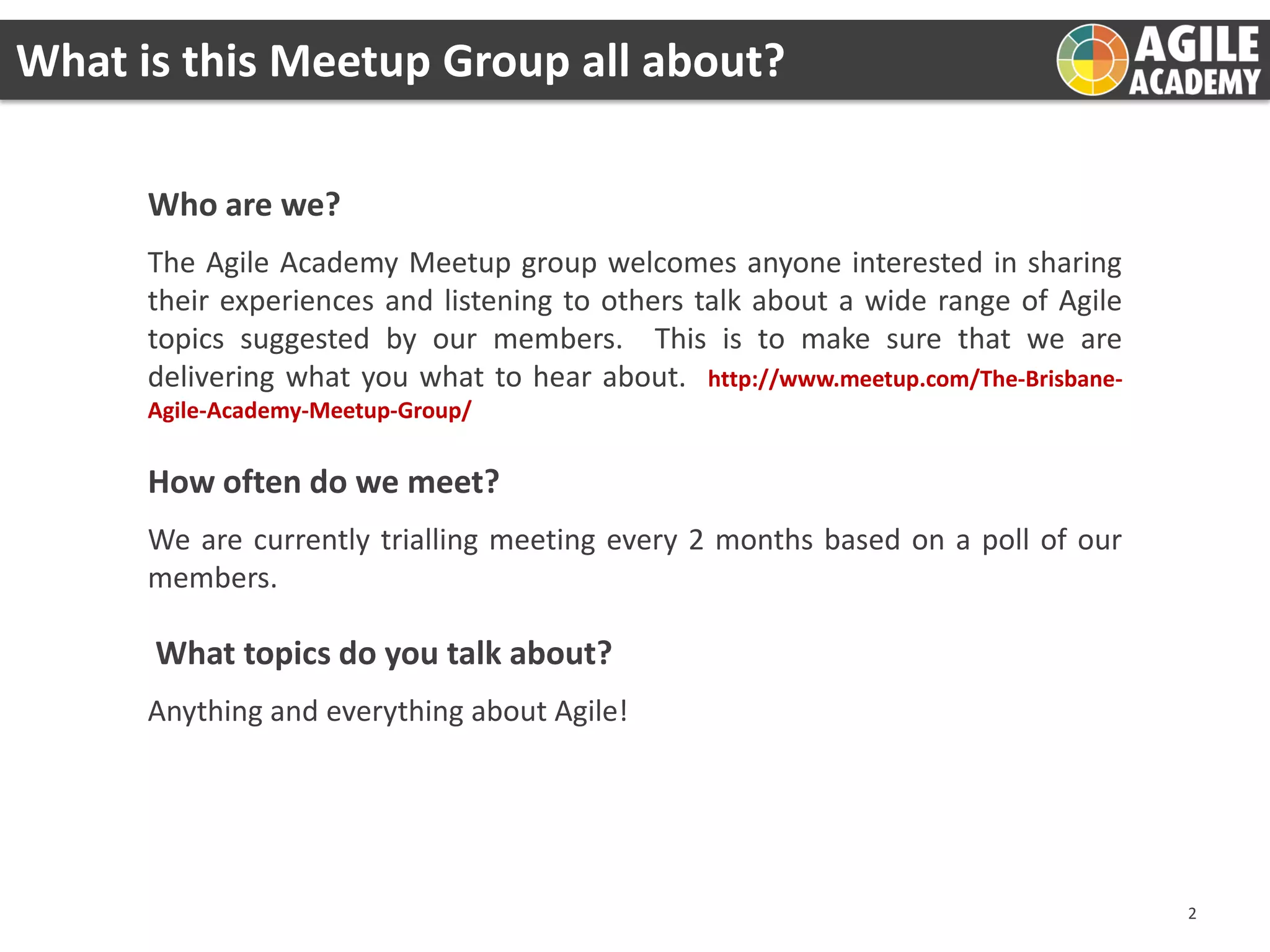 What is this Meetup Group all about?

AGILE ACADEMY

Who are we?

The Agile Academy Meetup group welcomes anyone interested in sharing their experiences and listening to others talk about a wide range of Agile topics suggested by our members. This is to make sure that we are delivering what you what to hear about. http://www.meetup.com/The-Brisbane-Agile-Academy-Meetup-Group/

How often do we meet?

We are currently trialling meeting every 2 months based on a poll of our members.

What topics do you talk about?

Anything and everything about Agile!

2